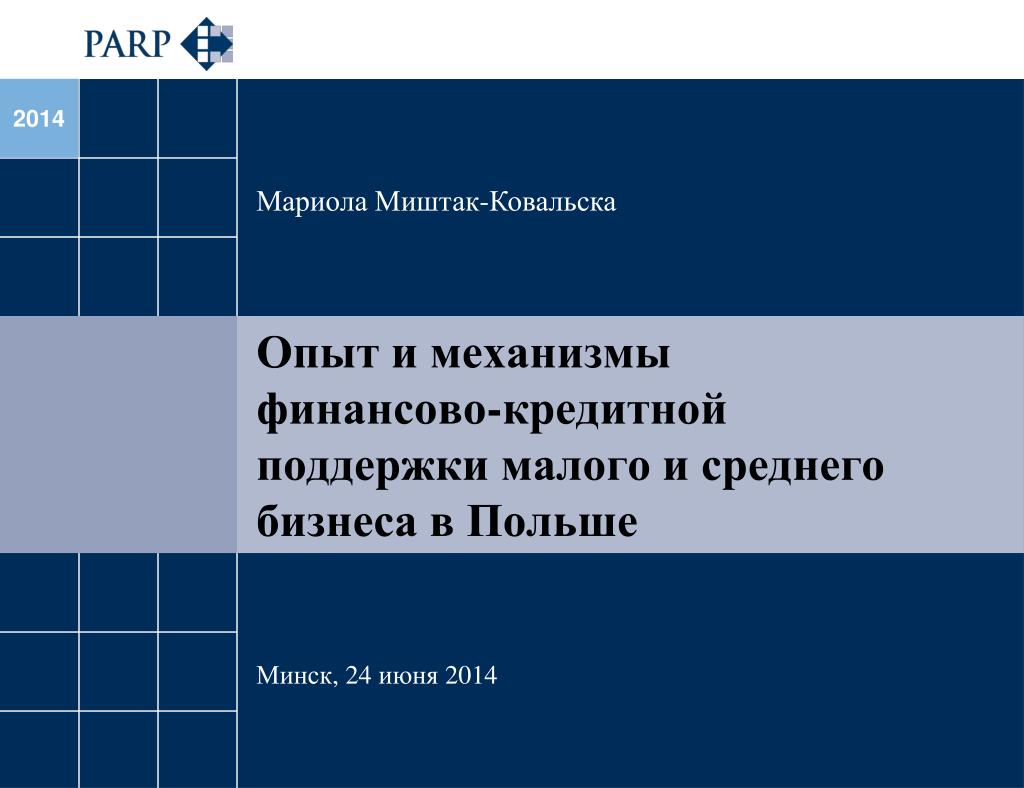 PARP

2014

Мариола Миштак-Ковальска

Опыт и механизмы финансово-кредитной поддержки малого и среднего бизнеса в Польше

Минск, 24 июня 2014